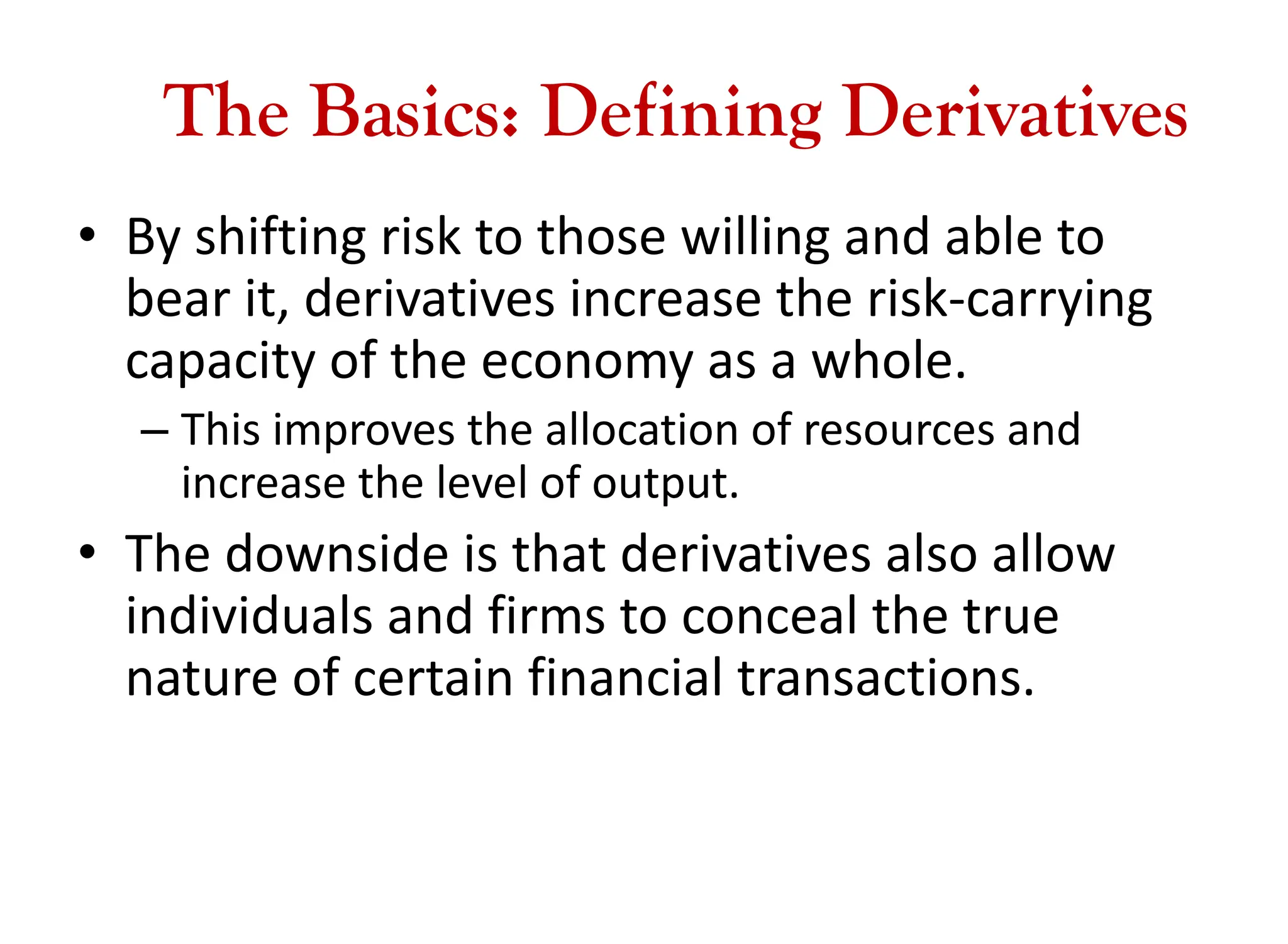 The Basics: Defining Derivatives

• By shifting risk to those willing and able to bear it, derivatives increase the risk-carrying capacity of the economy as a whole.

– This improves the allocation of resources and increase the level of output.

• The downside is that derivatives also allow individuals and firms to conceal the true nature of certain financial transactions.